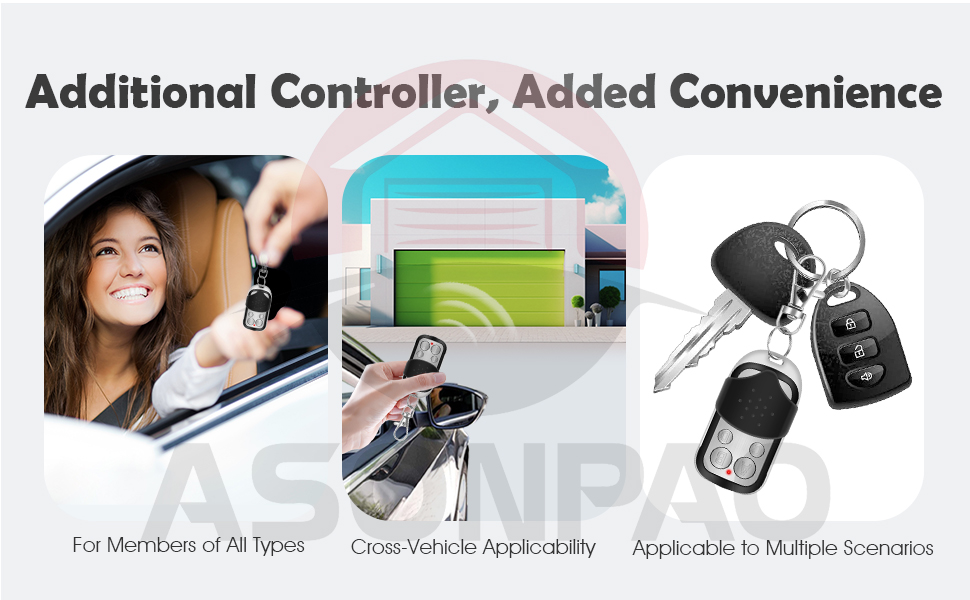 Additional Controller, Added Convenience

ASONPAO

For Members of All Types

Cross-Vehicle Applicability

Applicable to Multiple Scenarios